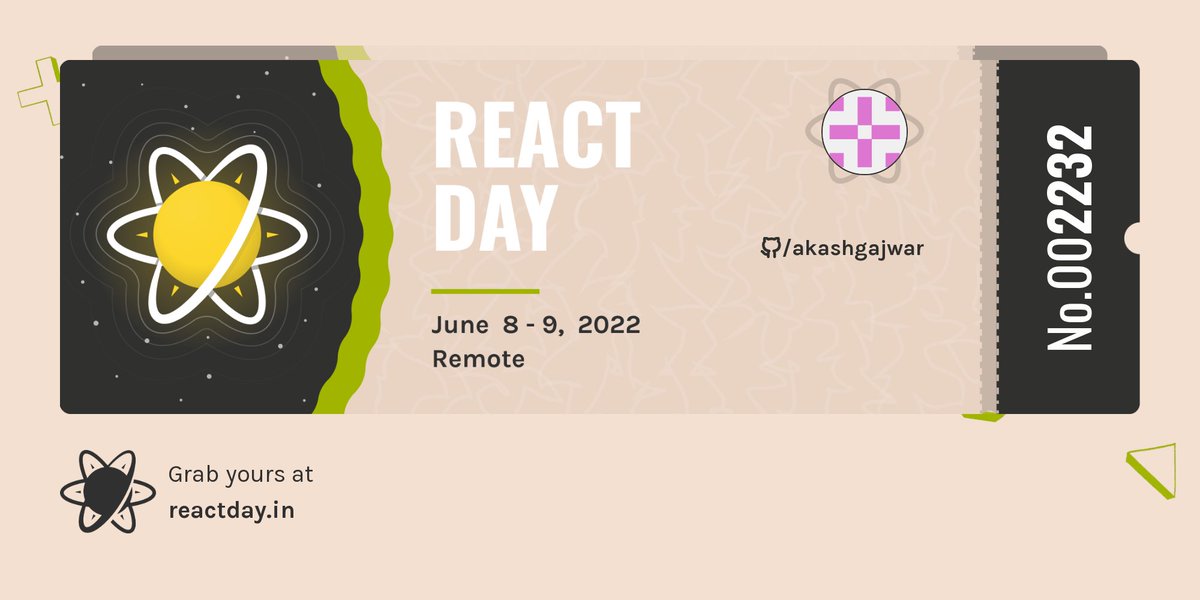 REACT DAY

June 8 - 9, 2022
Remote

/akashgajwar

No.002232

Grab yours at
reactday.in